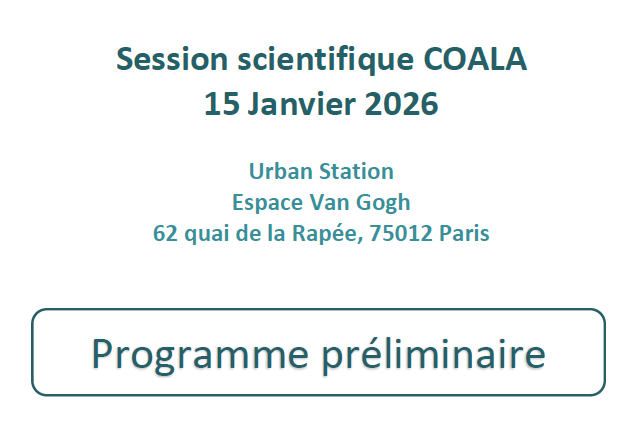 Session scientifique COALA
15 Janvier 2026

Urban Station
Espace Van Gogh
62 quai de la Rapée, 75012 Paris

Programme préliminaire